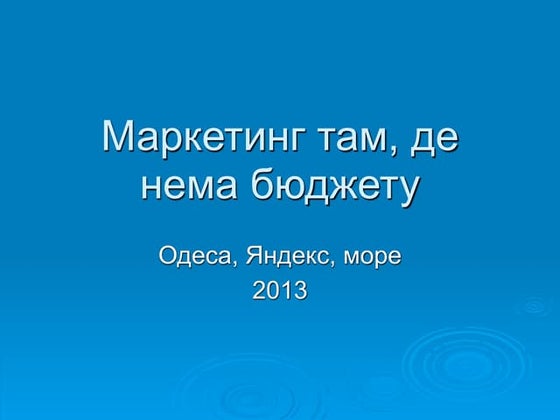 Маркетинг там, де нема бюджету

Одеса, Яндекс, море
2013